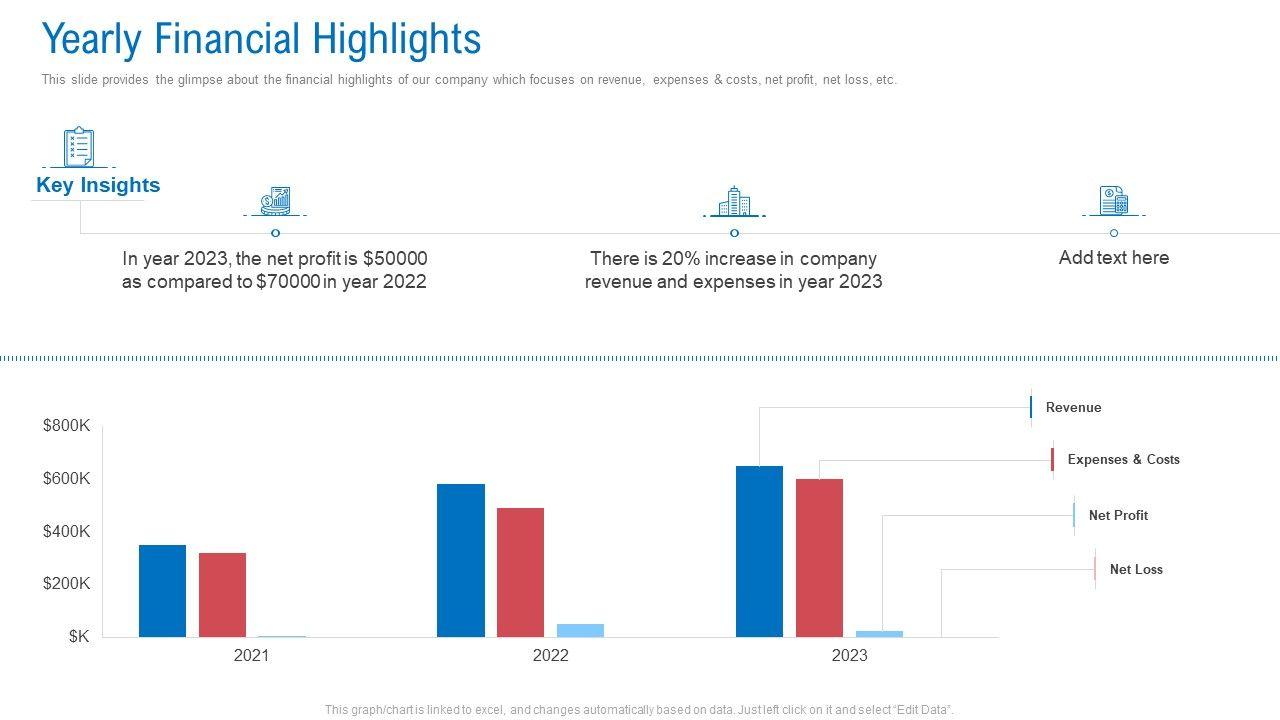 Yearly Financial Highlights

This slide provides the glimpse about the financial highlights of our company which focuses on revenue, expenses & costs, net profit, net loss, etc.

Key Insights

In year 2023, the net profit is $50000 as compared to $70000 in year 2022

There is 20% increase in company revenue and expenses in year 2023

Add text here

$800K
$600K
$400K
$200K
$K

2021
2022
2023

Revenue
Expenses & Costs
Net Profit
Net Loss

This graph/chart is linked to excel, and changes automatically based on data. Just left click on it and select "Edit Data".